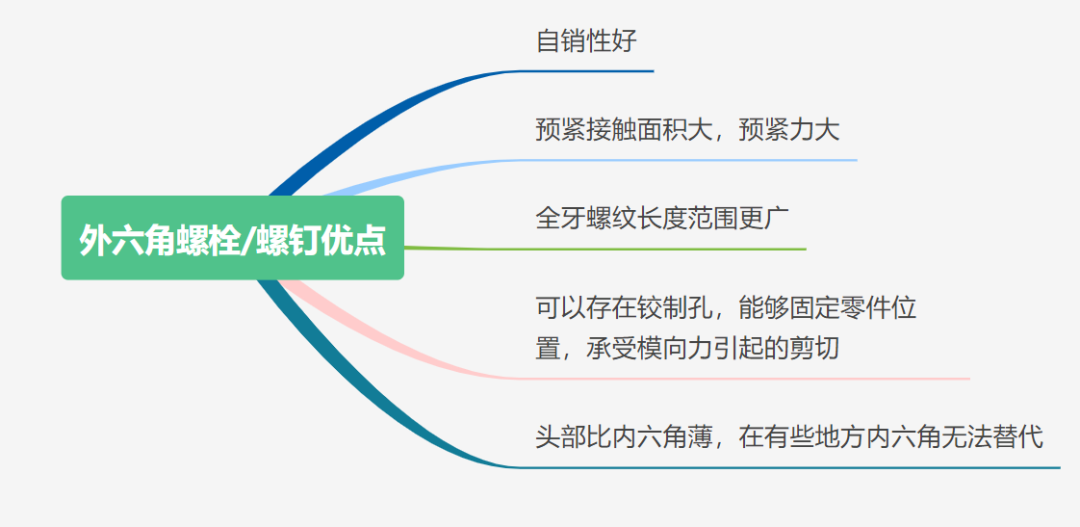 外六角螺栓/螺钉优点

自销性好

预紧接触面积大，预紧力大

全牙螺纹长度范围更广

可以存在铰制孔，能够固定零件位置，承受模向力引起的剪切

头部比内六角薄，在有些地方内六角无法替代